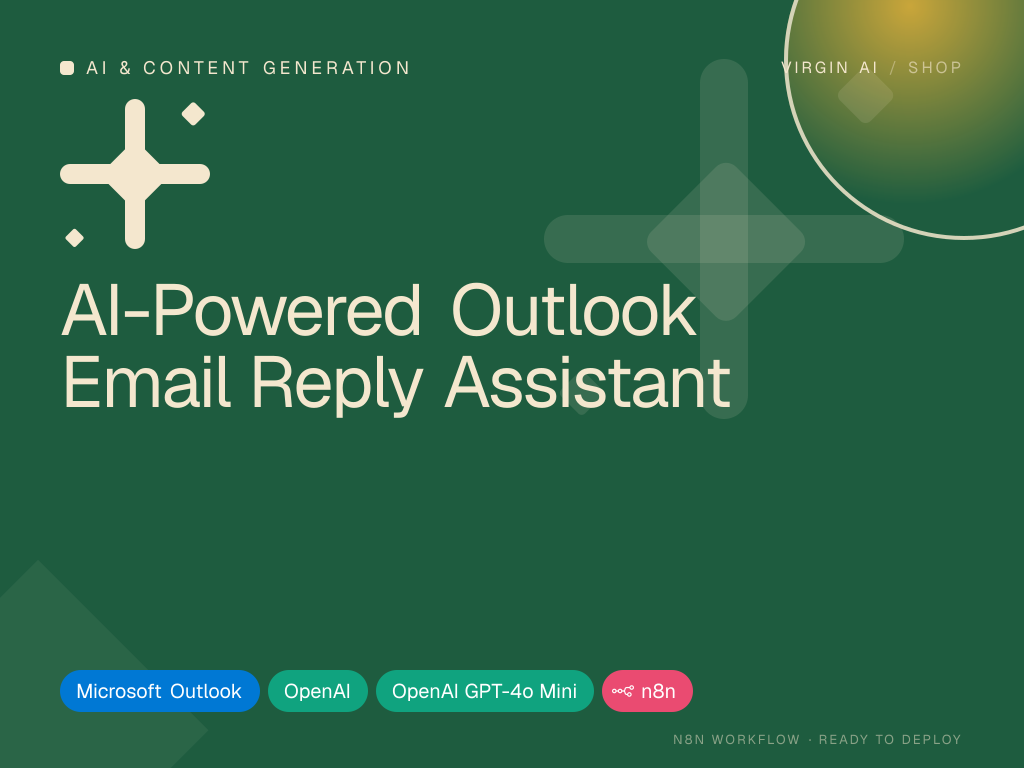 AI & CONTENT GENERATION

VIRGIN AI / SHOP

AI-Powered Outlook Email Reply Assistant

Microsoft Outlook
OpenAI
OpenAI GPT-4o Mini
n8n

N8N WORKFLOW · READY TO DEPLOY